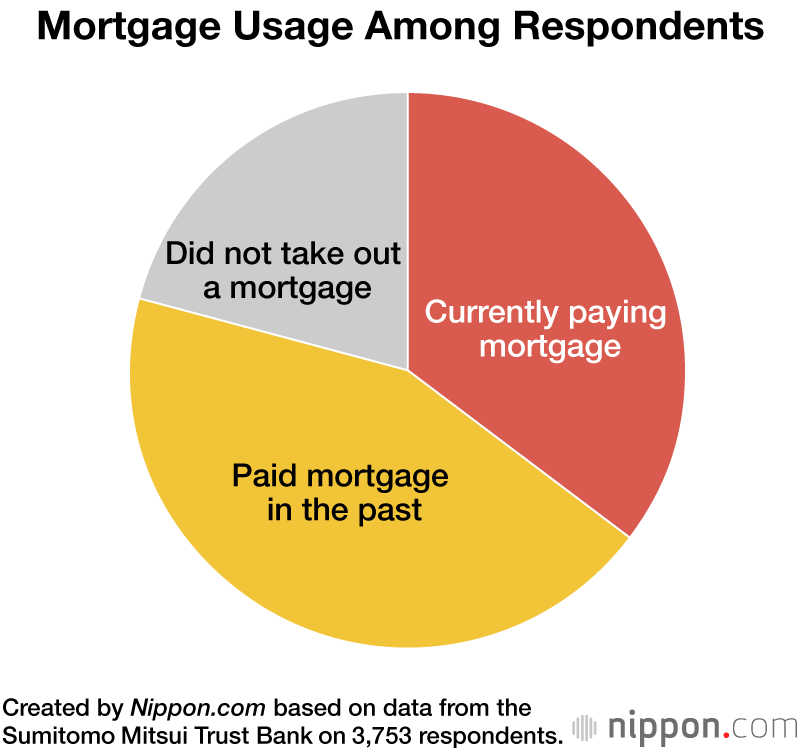 Mortgage Usage Among Respondents

Did not take out a mortgage

Currently paying mortgage

Paid mortgage in the past

Created by Nippon.com based on data from the Sumitomo Mitsui Trust Bank on 3,753 respondents.

nippon.com